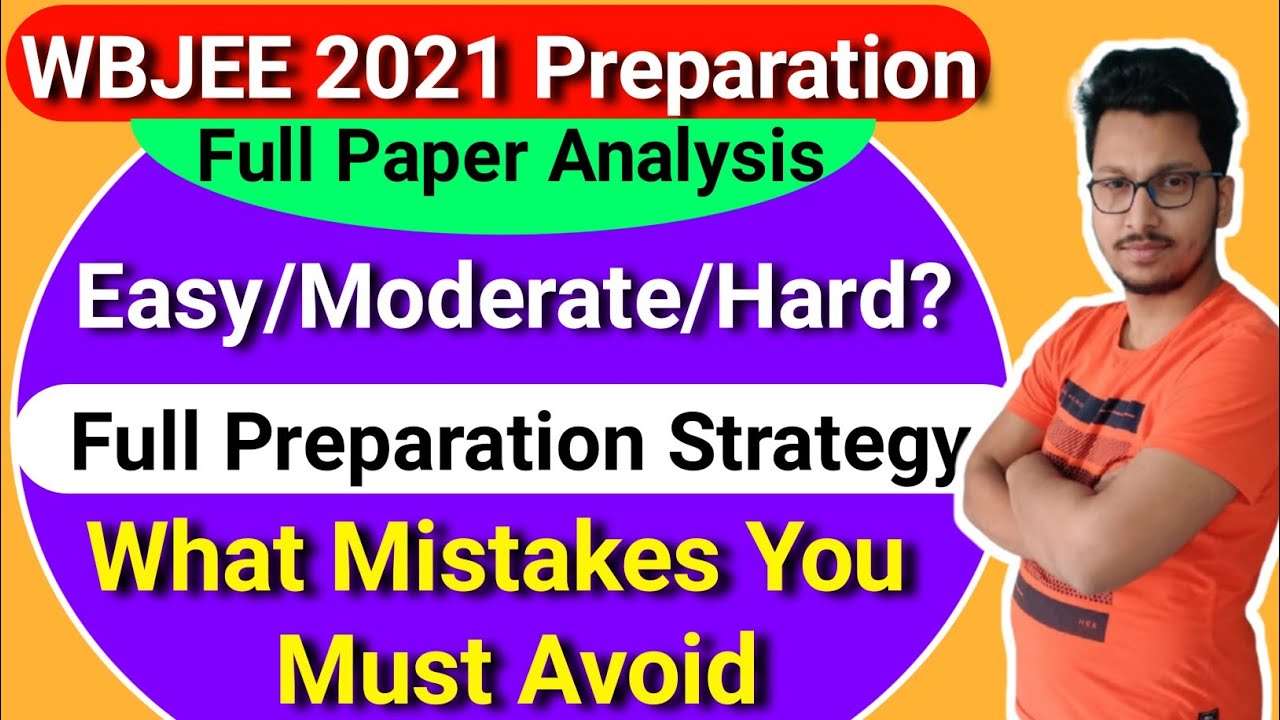 WBJEE 2021 Preparation

Full Paper Analysis

Easy/Moderate/Hard?

Full Preparation Strategy

What Mistakes You Must Avoid